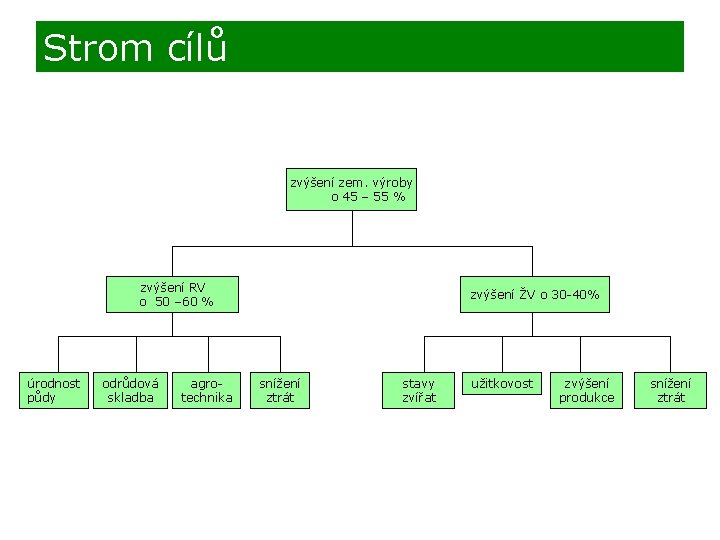 Strom cílů

zvýšení zem. výroby o 45 – 55 %

zvýšení RV o 50 –60 %

zvýšení ŽV o 30-40%

úrodnost půdy

odrůdová skladba

agro-technika

snížení ztrát

stavy zvířat

užitkovost

zvýšení produkce

snížení ztrát